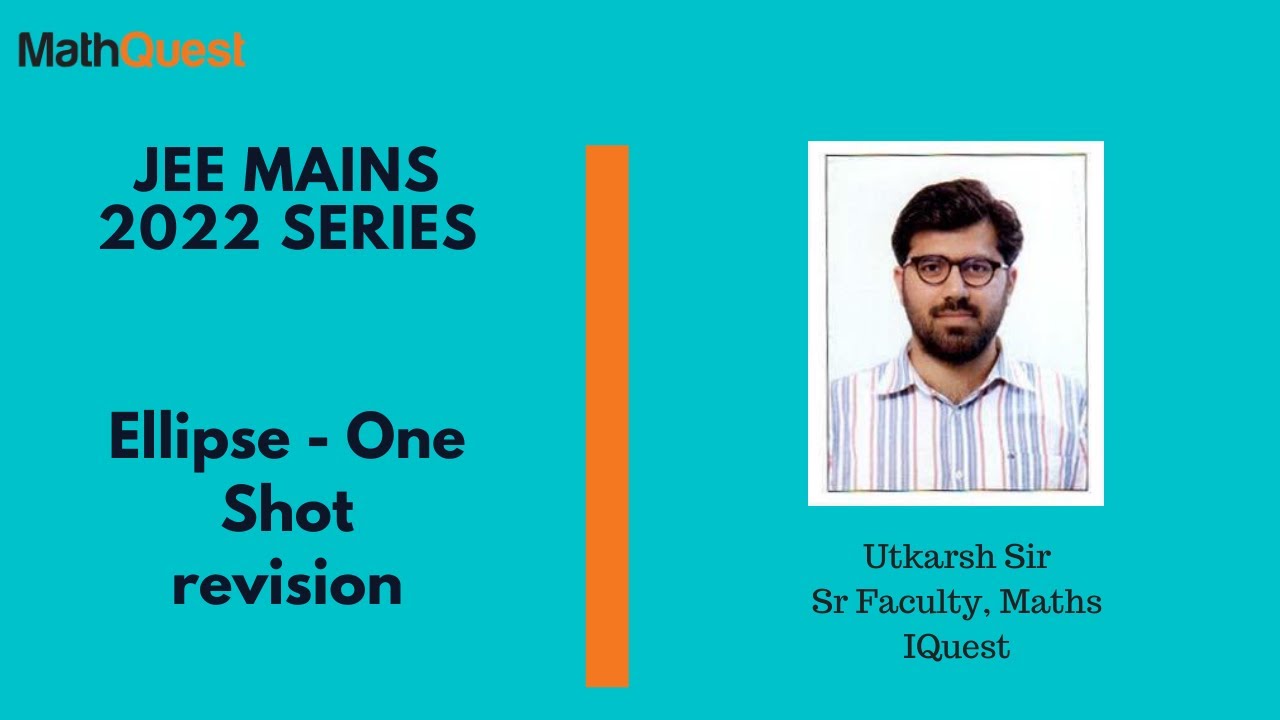 MathQuest

JEE MAINS 2022 SERIES

Ellipse - One Shot revision

Utkarsh Sir
Sr Faculty, Maths
IQuest